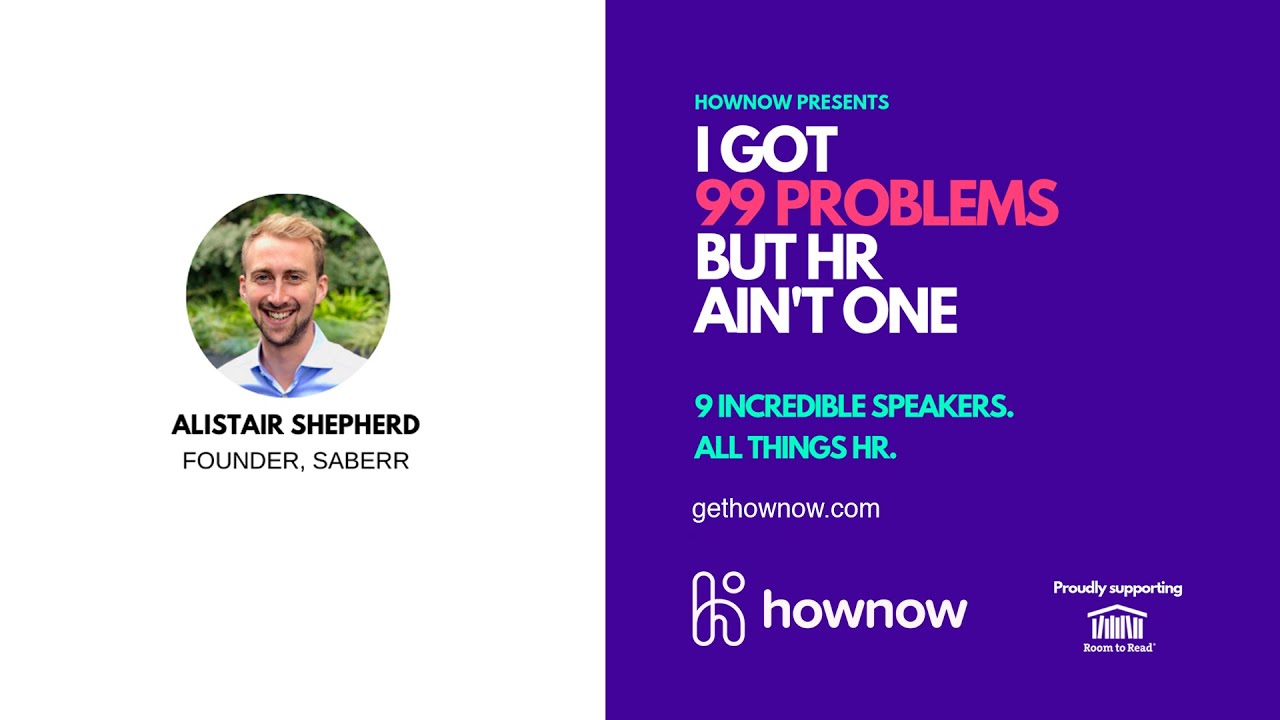 ALISTAIR SHEPHERD
FOUNDER, SABERR

HOWNOW PRESENTS

I GOT
99 PROBLEMS
BUT HR
AIN'T ONE

9 INCREDIBLE SPEAKERS.
ALL THINGS HR.

gethownow.com

hownow

Proudly supporting

Room to Read